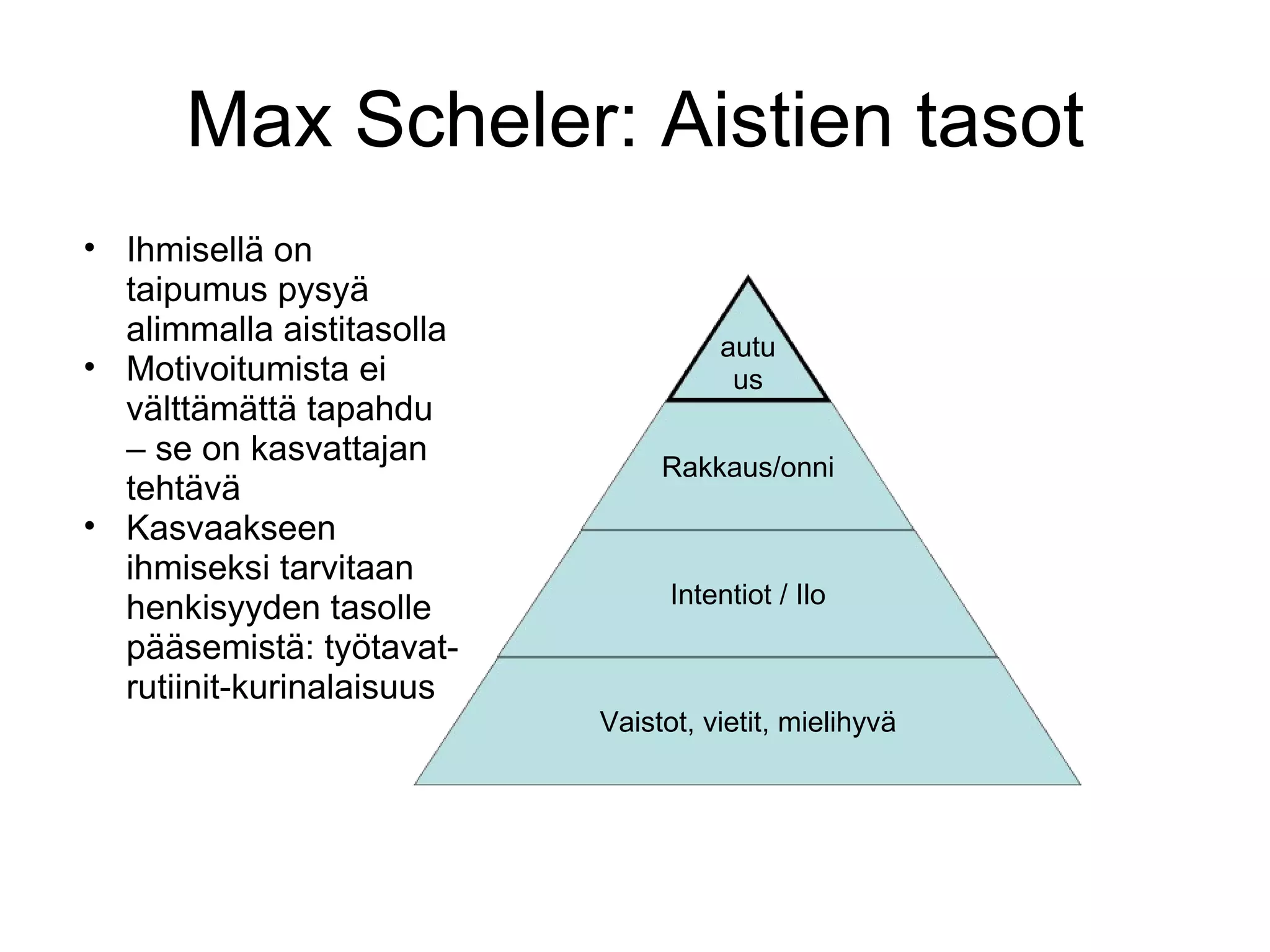 Max Scheler: Aistien tasot

• Ihmisellä on taipumus pysyä alimmalla aistitasolla
• Motivoitumista ei välttämättä tapahdu – se on kasvattajan tehtävä
• Kasvaakseen ihmiseksi tarvitaan henkisyyden tasolle pääsemistä: työtavat-rutiinit-kurinalaisuus

autu
us

Rakkaus/onni

Intentiot / Ilo

Vaistot, vietit, mielihyvä